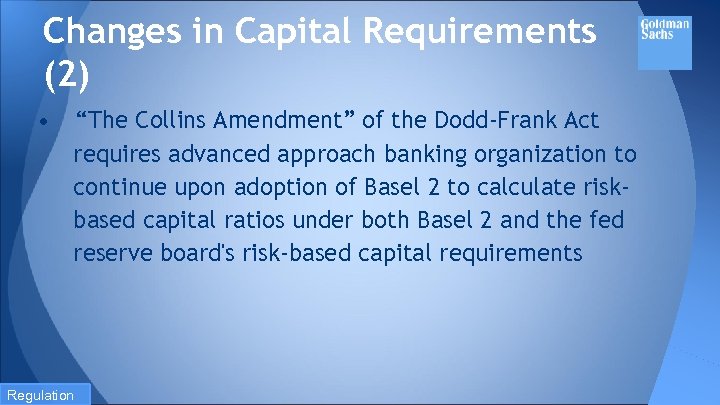 Changes in Capital Requirements (2)

Goldman Sachs

• "The Collins Amendment" of the Dodd-Frank Act requires advanced approach banking organization to continue upon adoption of Basel 2 to calculate risk-based capital ratios under both Basel 2 and the fed reserve board's risk-based capital requirements

Regulation